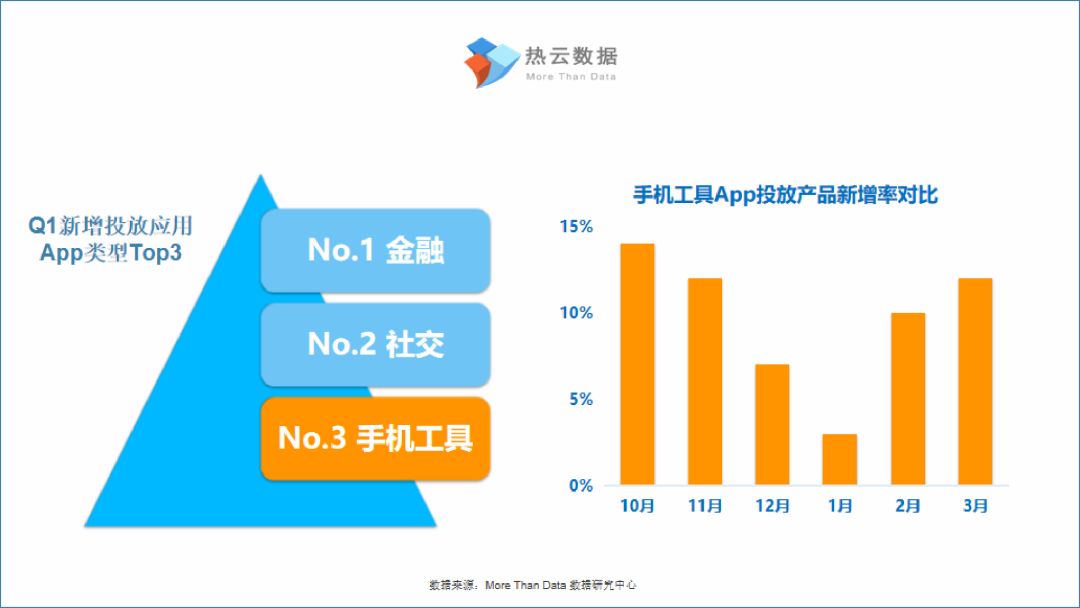 热云数据
More Than Data

Q1新增投放应用 App类型Top3

No.1 金融
No.2 社交
No.3 手机工具

手机工具App投放产品新增率对比

15%
10%
5%
0%

10月
11月
12月
1月
2月
3月

数据来源：More Than Data 数据研究中心